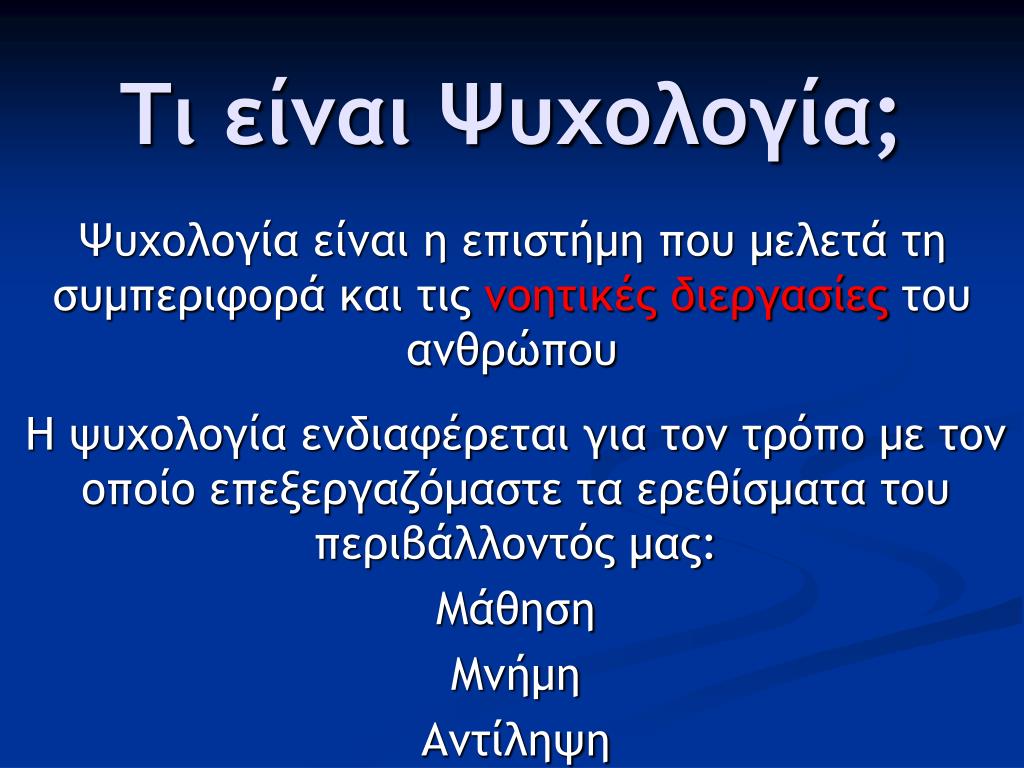 Τι είναι Ψυχολογία;

Ψυχολογία είναι η επιστήμη που μελετά τη συμπεριφορά και τις νοητικές διεργασίες του ανθρώπου

Η ψυχολογία ενδιαφέρεται για τον τρόπο με τον οποίο επεξεργαζόμαστε τα ερεθίσματα του περιβάλλοντός μας:

Μάθηση

Μνήμη

Αντίληψη